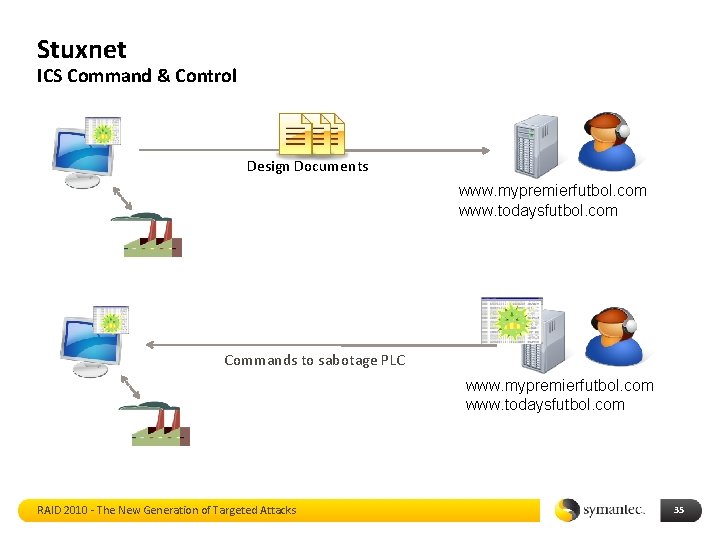 Stuxnet
ICS Command & Control

Design Documents

www.mypremierfutbol.com
www.todaysfutbol.com

Commands to sabotage PLC

www.mypremierfutbol.com
www.todaysfutbol.com

RAID 2010 - The New Generation of Targeted Attacks

symantec.

35